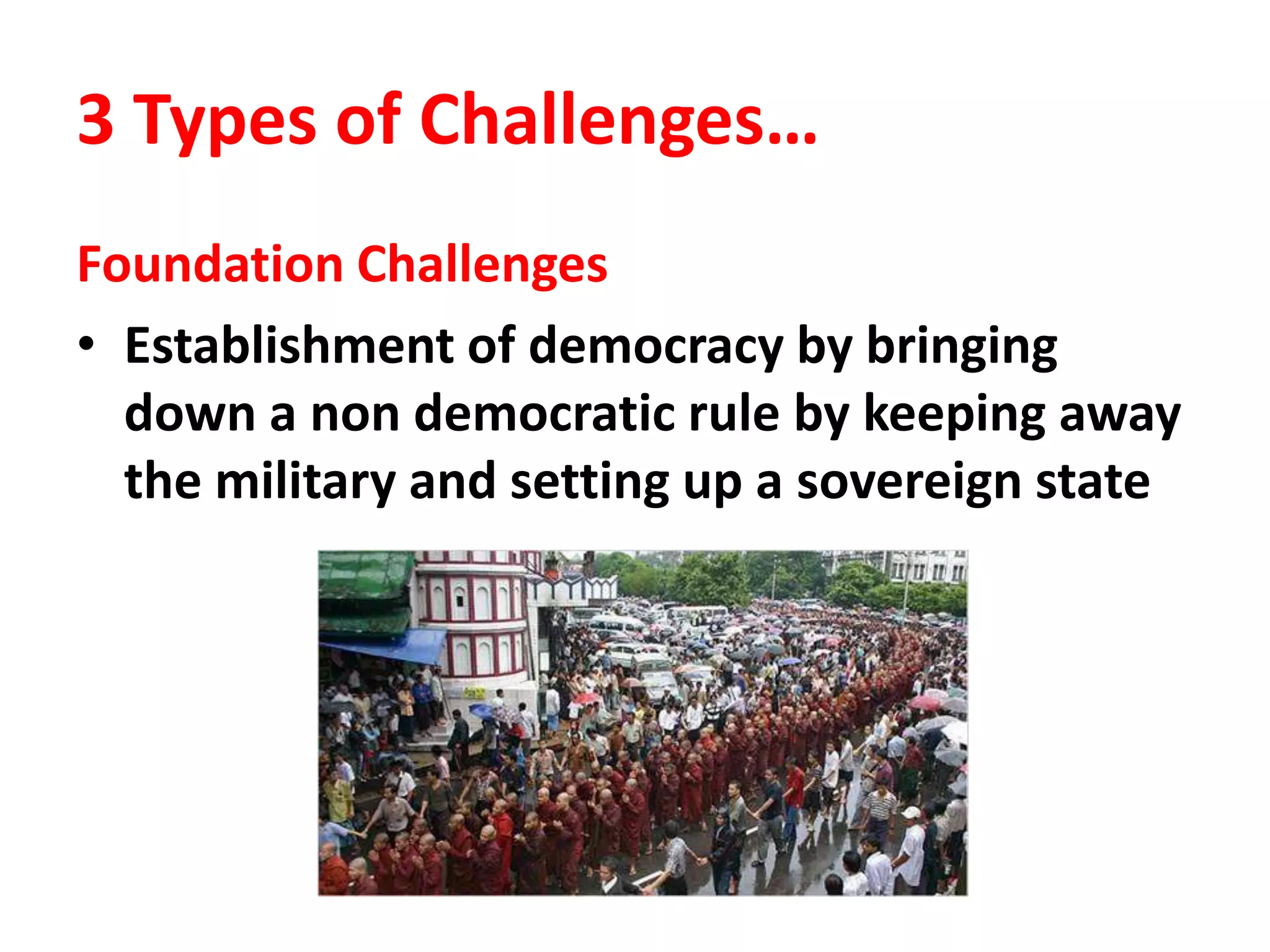 3 Types of Challenges…

Foundation Challenges

• Establishment of democracy by bringing down a non democratic rule by keeping away the military and setting up a sovereign state